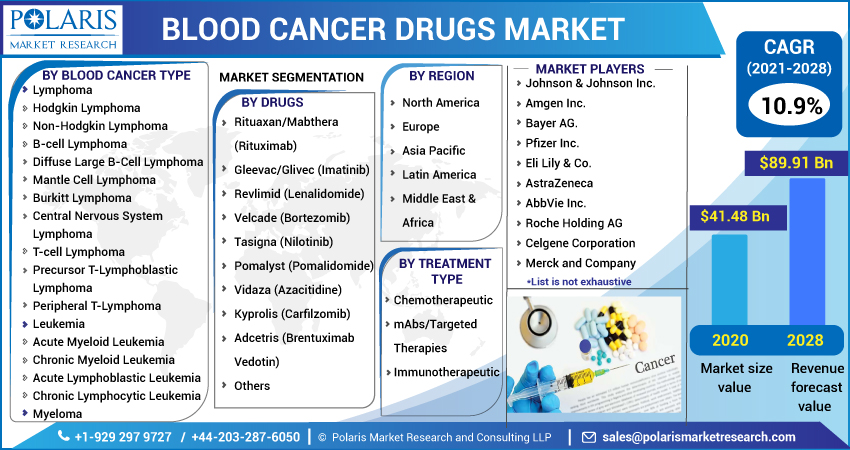 POLARIS
MARKET RESEARCH

BLOOD CANCER DRUGS MARKET

CAGR
(2021-2028)
10.9%

BY BLOOD CANCER TYPE
Lymphoma
Hodgkin Lymphoma
Non-Hodgkin Lymphoma
B-cell Lymphoma
Diffuse Large B-Cell Lymphoma
Mantle Cell Lymphoma
Burkitt Lymphoma
Central Nervous System Lymphoma
T-cell Lymphoma
Precursor T-Lymphoblastic Lymphoma
Peripheral T-Lymphoma
Leukemia
Acute Myeloid Leukemia
Chronic Myeloid Leukemia
Acute Lymphoblastic Leukemia
Chronic Lymphocytic Leukemia
Myeloma

MARKET SEGMENTATION

BY DRUGS
Rituaxan/Mabthera (Rituximab)
Gleevac/Glivec (Imatinib)
Revlimid (Lenalidomide)
Velcade (Bortezomib)
Tasigna (Nilotinib)
Pomalyst (Pomalidomide)
Vidaza (Azacitidine)
Kyprolis (Carfilzomib)
Adcetris (Brentuximab Vedotin)
Others

BY REGION
North America
Europe
Asia Pacific
Latin America
Middle East & Africa

BY TREATMENT TYPE
Chemotherapeutic
mAbs/Targeted Therapies
Immunotherapeutic

MARKET PLAYERS
Johnson & Johnson Inc.
Amgen Inc.
Bayer AG.
Pfizer Inc.
Eli Lily & Co.
AstraZeneca
AbbVie Inc.
Roche Holding AG
Celgene Corporation
Merck and Company
*List is not exhaustive

Cancer

$41.48 Bn
$89.91 Bn
2020
2028
Market size value
Revenue forecast value

+1-929 297 9727 / +44-203-287-6050 | © Polaris Market Research and Consulting LLP | sales@polarismarketresearch.com